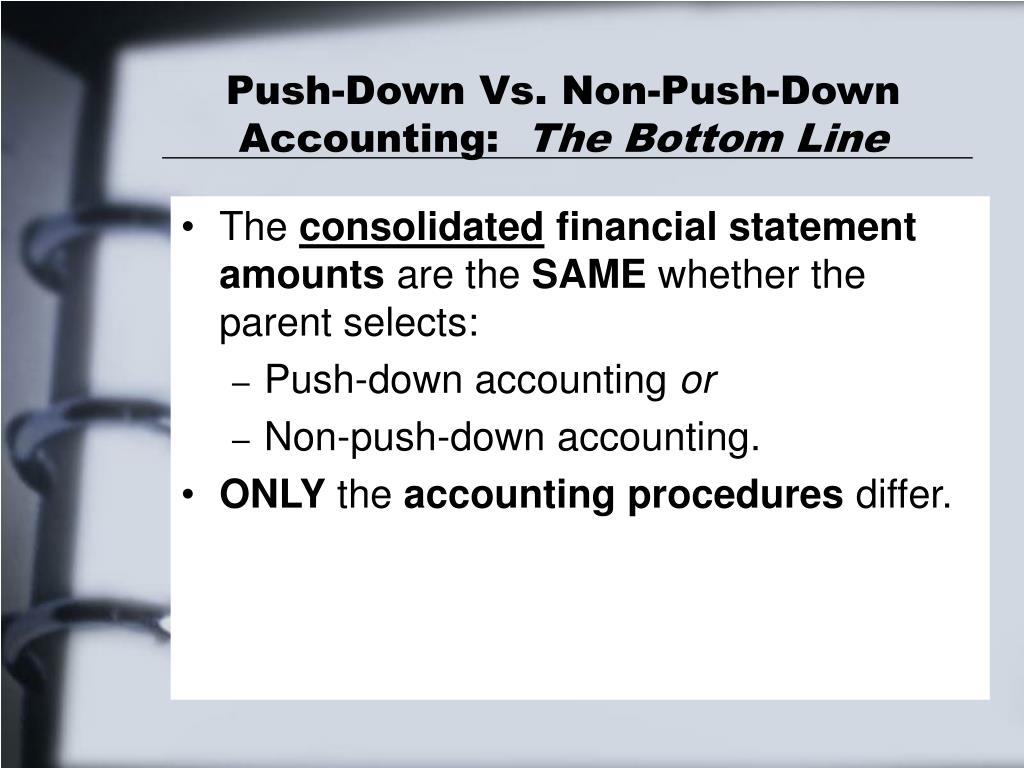 Push-Down Vs. Non-Push-Down Accounting: The Bottom Line

• The consolidated financial statement amounts are the SAME whether the parent selects:
– Push-down accounting or
– Non-push-down accounting.
• ONLY the accounting procedures differ.